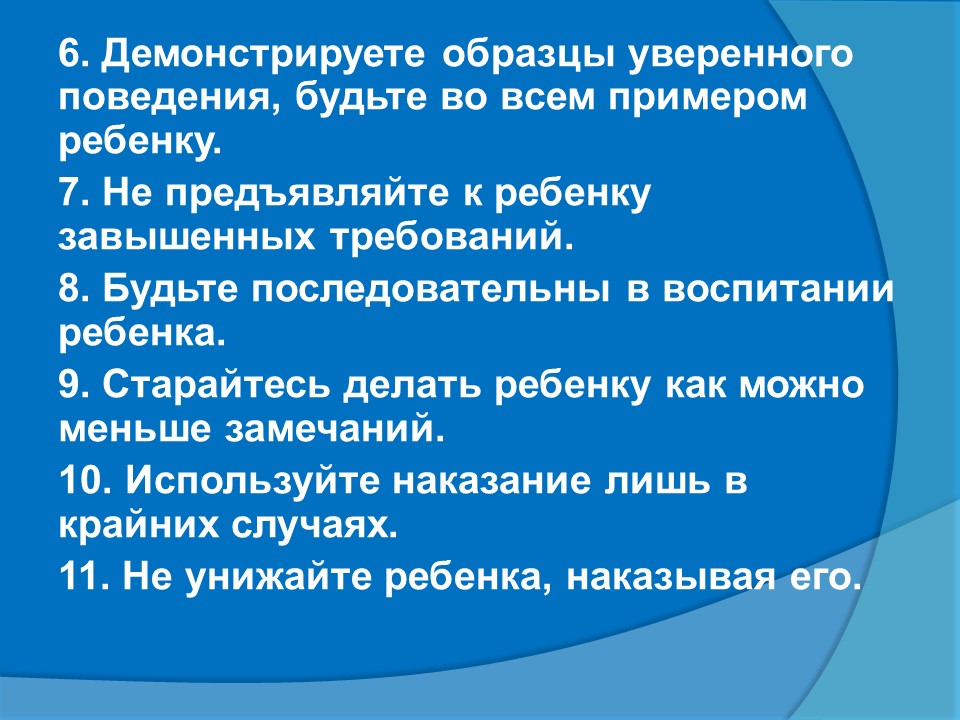 6. Демонстрируете образцы уверенного поведения, будьте во всем примером ребенку.

7. Не предъявляйте к ребенку завышенных требований.

8. Будьте последовательны в воспитании ребенка.

9. Старайтесь делать ребенку как можно меньше замечаний.

10. Используйте наказание лишь в крайних случаях.

11. Не унижайте ребенка, наказывая его.